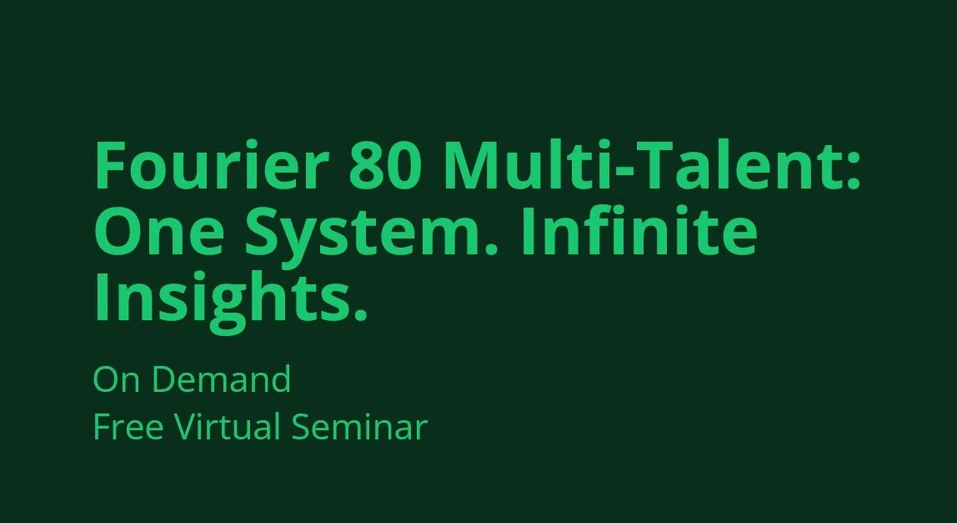 Fourier 80 Multi-Talent: One System. Infinite Insights.

On Demand
Free Virtual Seminar